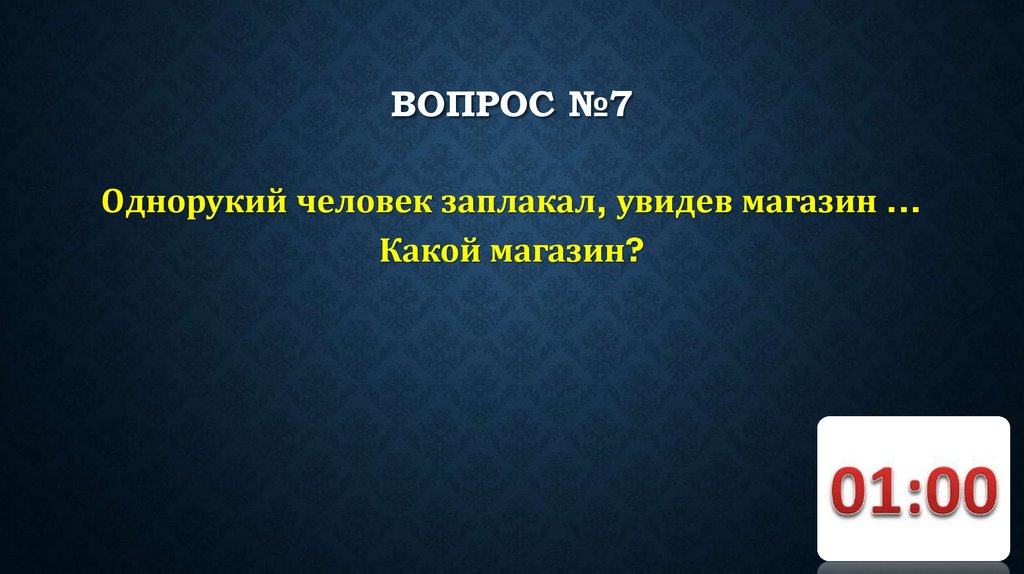 ВОПРОС №7

Однорукий человек заплакал, увидев магазин …
Какой магазин?

01:00